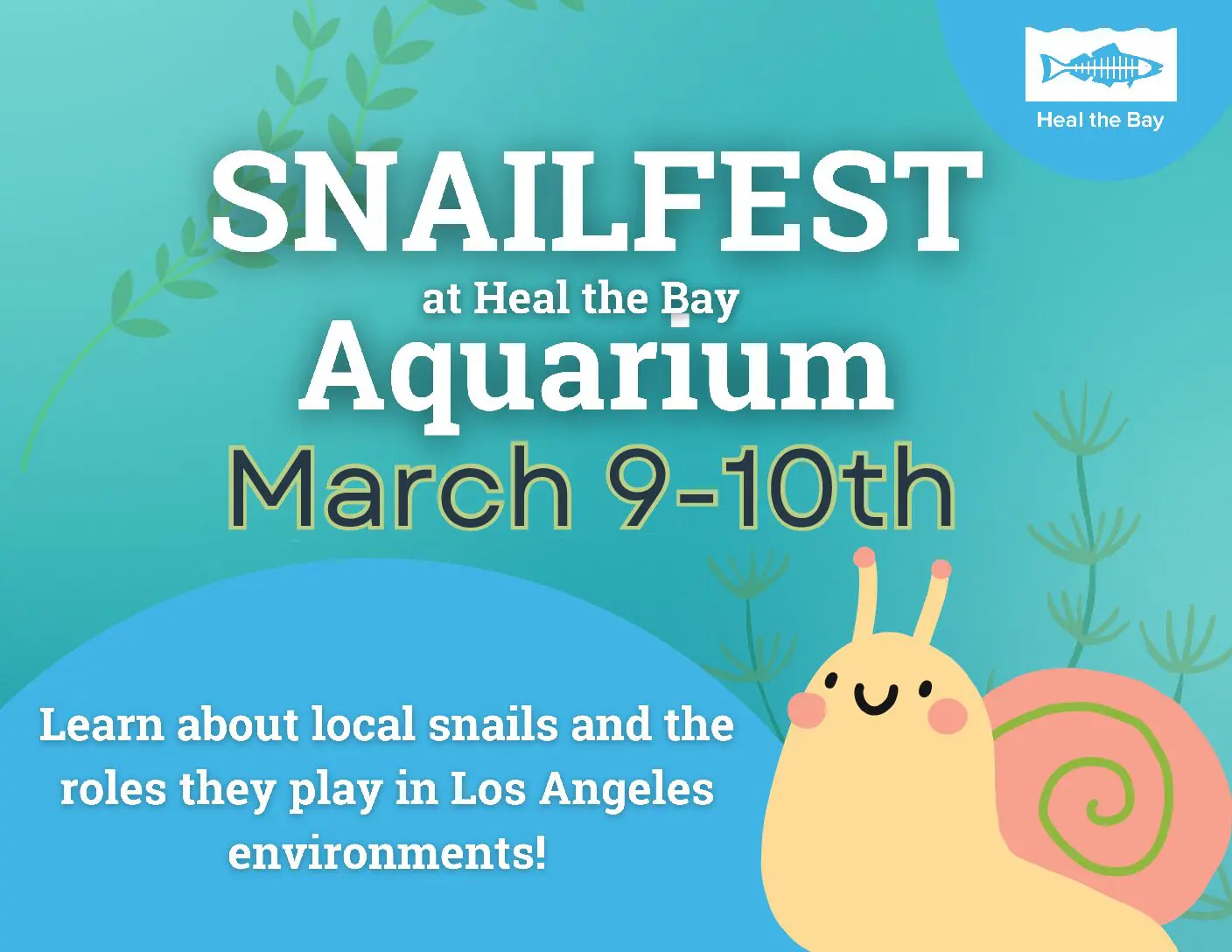 Heal the Bay

SNAILFEST
at Heal the Bay
Aquarium
March 9-10th

Learn about local snails and the roles they play in Los Angeles environments!